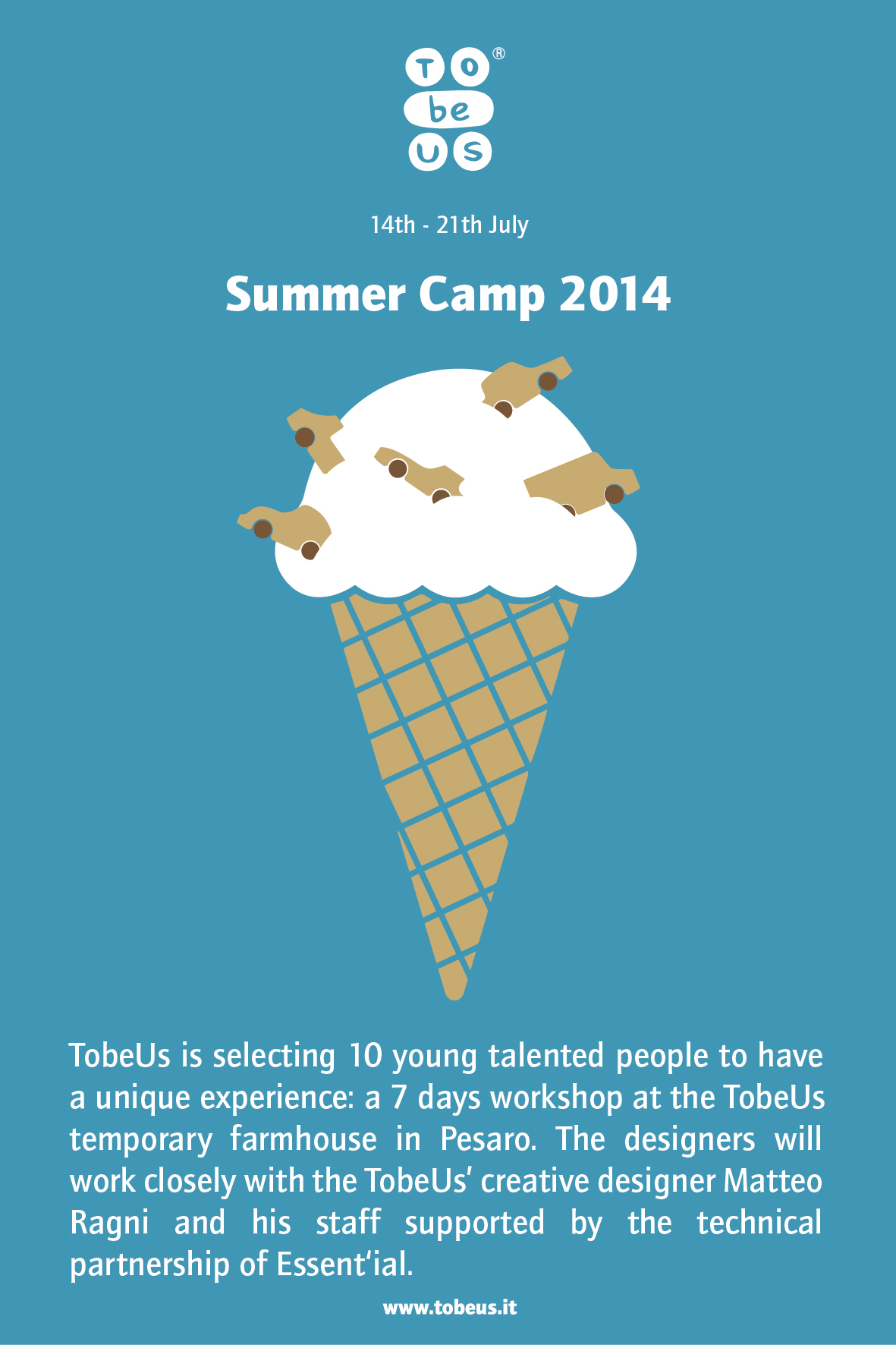 TO
be
US
®

14th - 21th July

Summer Camp 2014

TobeUs is selecting 10 young talented people to have a unique experience: a 7 days workshop at the TobeUs temporary farmhouse in Pesaro. The designers will work closely with the TobeUs' creative designer Matteo Ragni and his staff supported by the technical partnership of Essent'ial.

www.tobeus.it